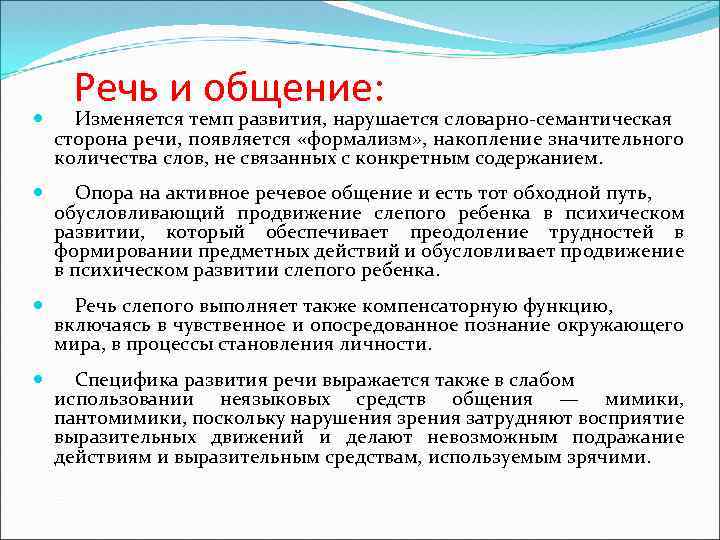 Речь и общение:

Изменяется темп развития, нарушается словарно-семантическая сторона речи, появляется «формализм», накопление значительного количества слов, не связанных с конкретным содержанием.

Опора на активное речевое общение и есть тот обходной путь, обусловливающий продвижение слепого ребенка в психическом развитии, который обеспечивает преодоление трудностей в формировании предметных действий и обусловливает продвижение в психическом развитии слепого ребенка.

Речь слепого выполняет также компенсаторную функцию, включаясь в чувственное и опосредованное познание окружающего мира, в процессы становления личности.

Специфика развития речи выражается также в слабом использовании неязыковых средств общения — мимики, пантомимики, поскольку нарушения зрения затрудняют восприятие выразительных движений и делают невозможным подражание действиям и выразительным средствам, используемым зрячими.